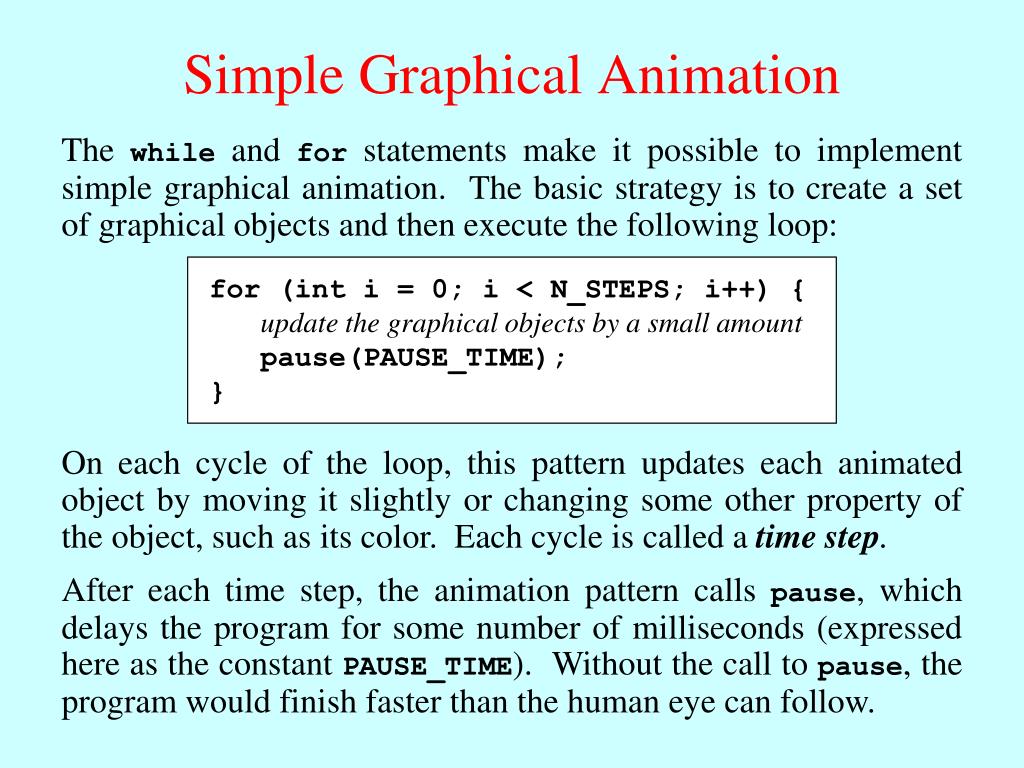 Simple Graphical Animation

The while and for statements make it possible to implement simple graphical animation. The basic strategy is to create a set of graphical objects and then execute the following loop:

for (int i = 0; i < N_STEPS; i++) {
update the graphical objects by a small amount
pause(PAUSE_TIME);
}

On each cycle of the loop, this pattern updates each animated object by moving it slightly or changing some other property of the object, such as its color. Each cycle is called a time step.

After each time step, the animation pattern calls pause, which delays the program for some number of milliseconds (expressed here as the constant PAUSE_TIME). Without the call to pause, the program would finish faster than the human eye can follow.